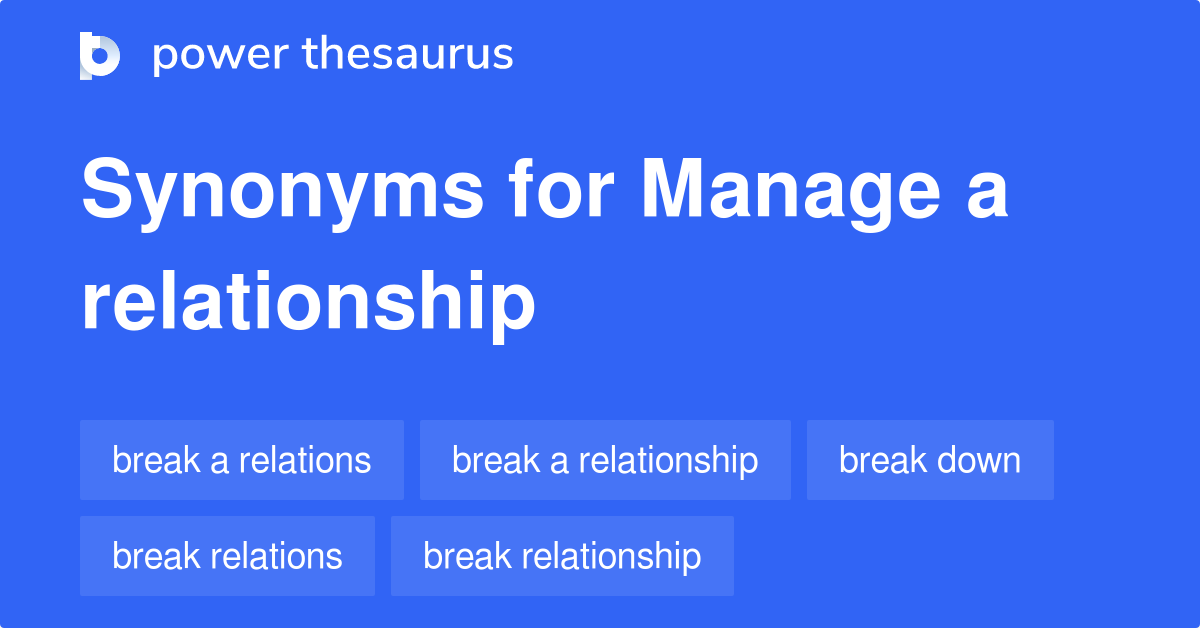 power thesaurus

Synonyms for Manage a relationship

break a relations
break a relationship
break down
break relations
break relationship